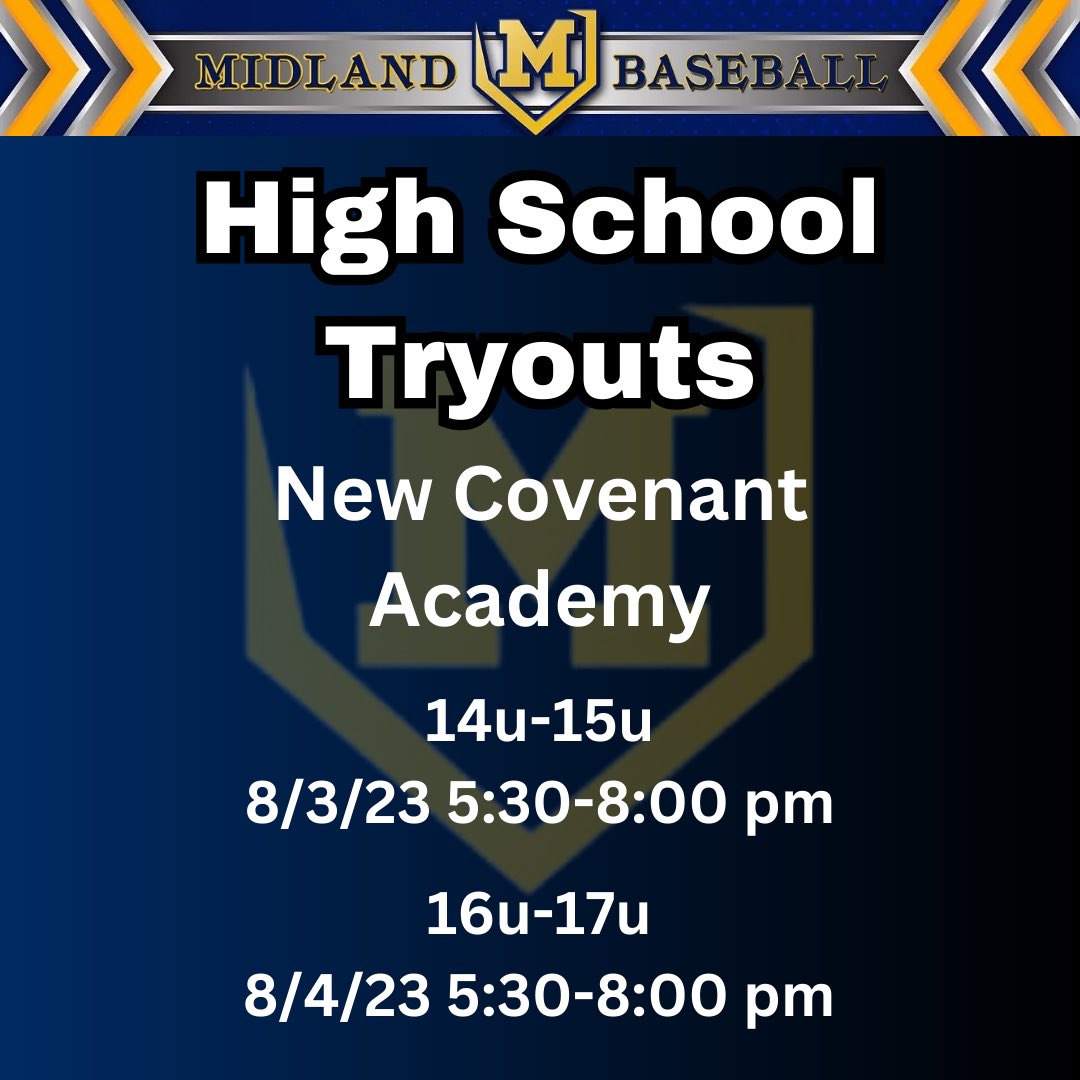 MIDLAND M BASEBALL

High School Tryouts

New Covenant Academy

14u-15u
8/3/23 5:30-8:00 pm

16u-17u
8/4/23 5:30-8:00 pm